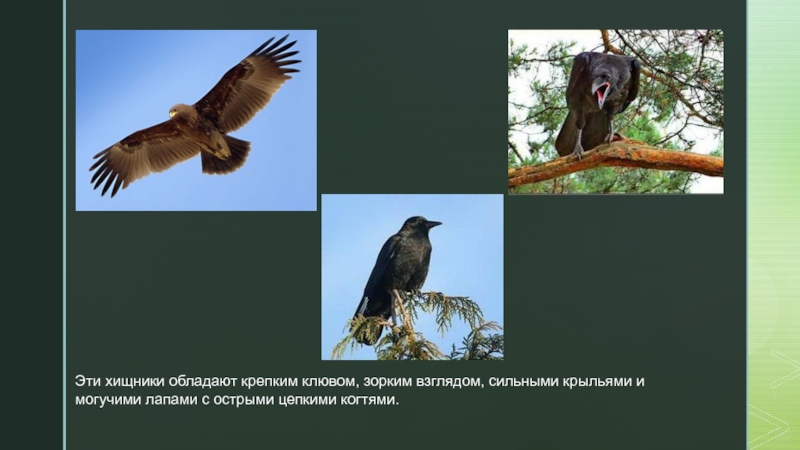 Эти хищники обладают крепким клювом, зорким взглядом, сильными крыльями и могучими лапами с острыми цепкими когтями.